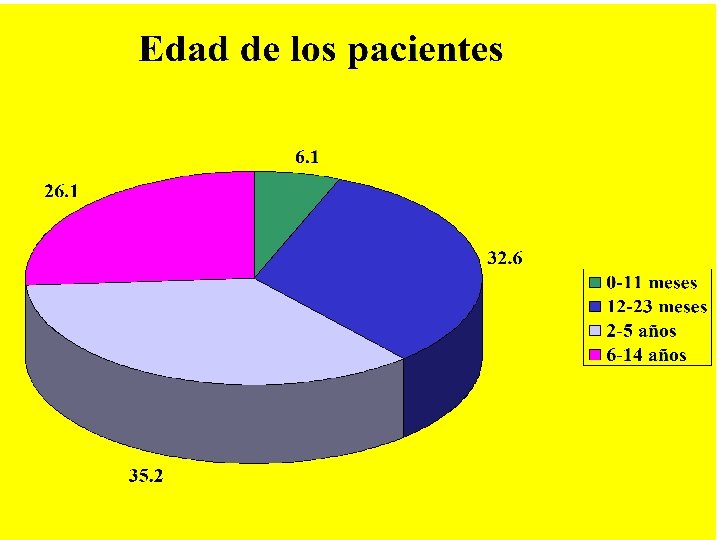 Edad de los pacientes

6.1

26.1

32.6

35.2

0-11 meses
12-23 meses
2-5 años
6-14 años